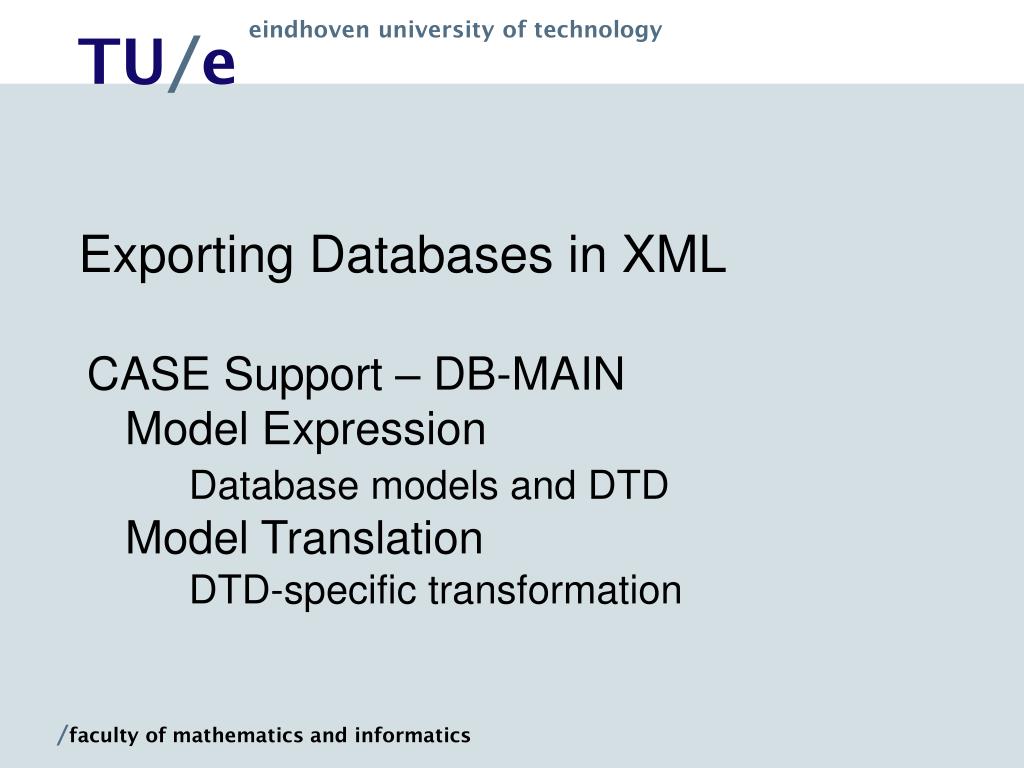 TU/e eindhoven university of technology

Exporting Databases in XML

CASE Support – DB-MAIN
Model Expression
Database models and DTD
Model Translation
DTD-specific transformation

/faculty of mathematics and informatics